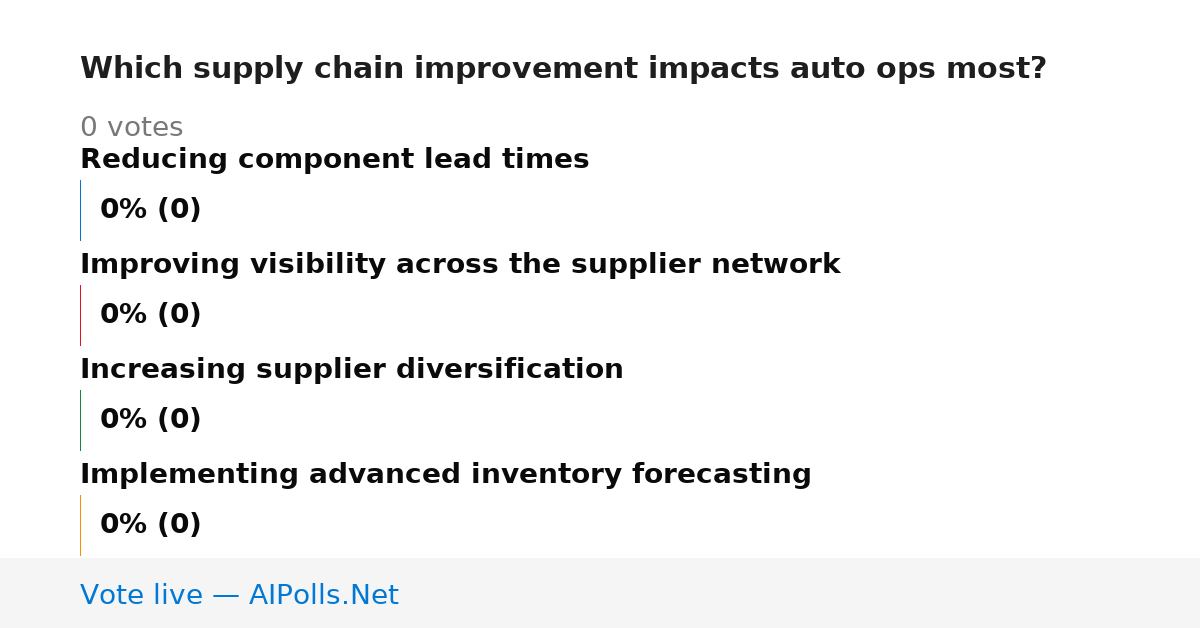 Which supply chain improvement impacts auto ops most?

0 votes

Reducing component lead times

0% (0)

Improving visibility across the supplier network

0% (0)

Increasing supplier diversification

0% (0)

Implementing advanced inventory forecasting

0% (0)

Vote live — AIPolls.Net